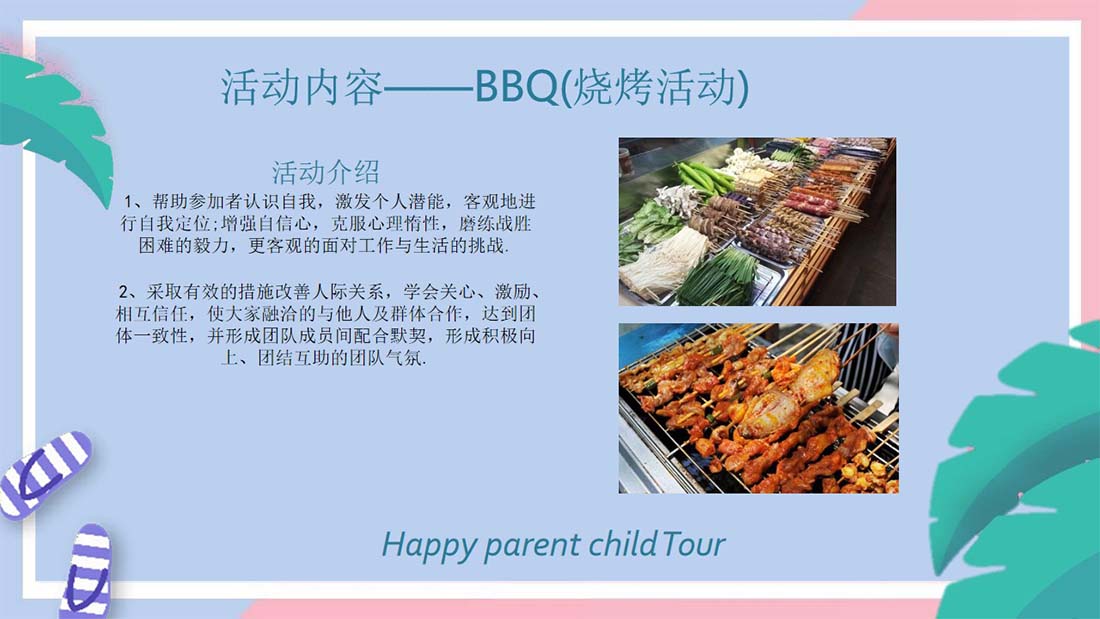 活动内容——BBQ(烧烤活动)

活动介绍

1、帮助参加者认识自我，激发个人潜能，客观地进行自我定位;增强自信心，克服心理惰性，磨练战胜困难的毅力，更客观的面对工作与生活的挑战.

2、采取有效的措施改善人际关系，学会关心、激励、相互信任，使大家融洽的与他人及群体合作，达到团体一致性，并形成团队成员间配合默契，形成积极向上、团结互助的团队气氛.

Happy parent child Tour